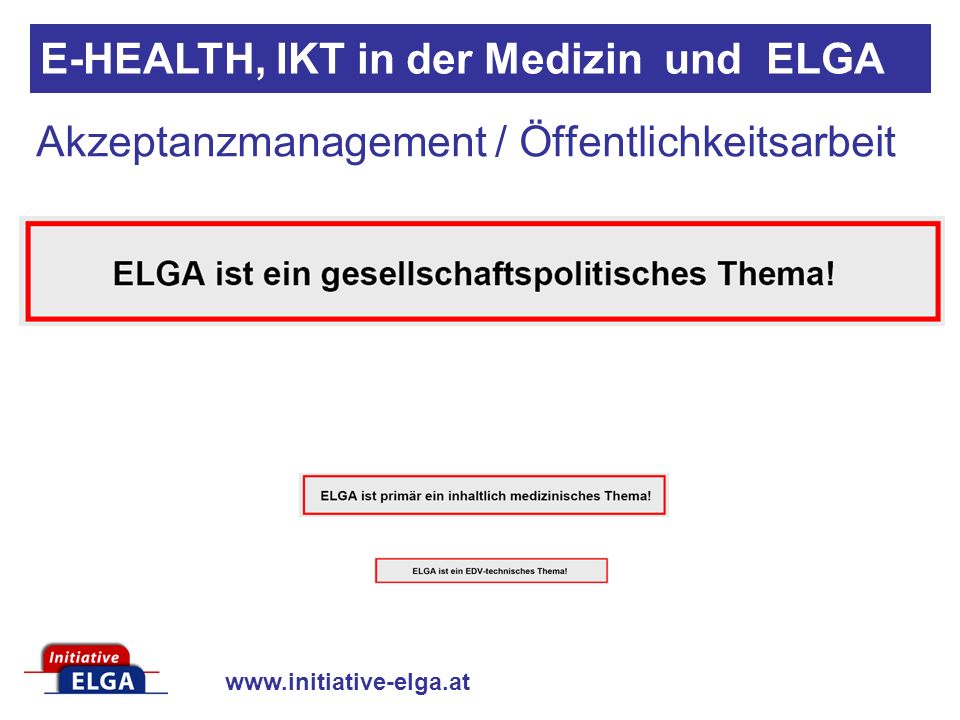 E-HEALTH, IKT in der Medizin und ELGA

Akzeptanzmanagement / Öffentlichkeitsarbeit

ELGA ist ein gesellschaftspolitisches Thema!

ELGA ist primär ein inhaltlich medizinisches Thema!

ELGA ist ein EDV-technisches Thema!

Initiative ELGA

www.initiative-elga.at